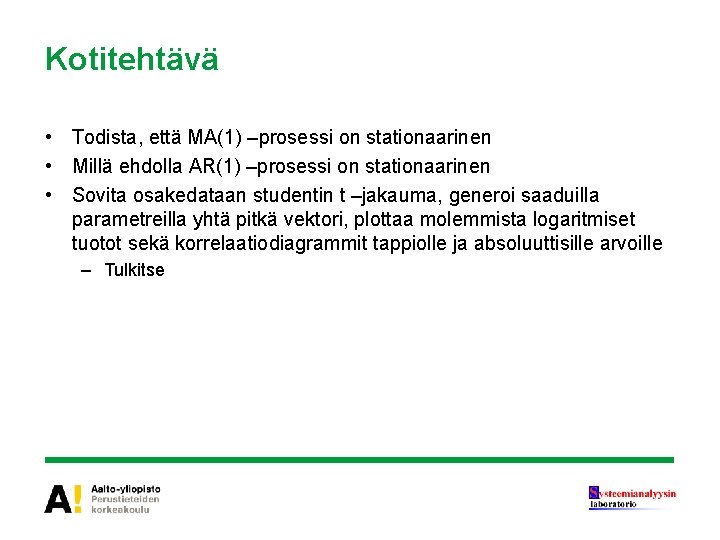 Kotitehtävä

• Todista, että MA(1) –prosessi on stationaarinen
• Millä ehdolla AR(1) –prosessi on stationaarinen
• Sovita osakedataan studentin t –jakauma, generoi saaduilla parametreilla yhtä pitkä vektori, plottaa molemmista logaritmiset tuotot sekä korrelaatiodiagrammit tappiolle ja absoluuttisille arvoille
– Tulkitse

A! Aalto-yliopisto
Perustieteiden korkeakoulu

Systeemianalyysin laboratorio